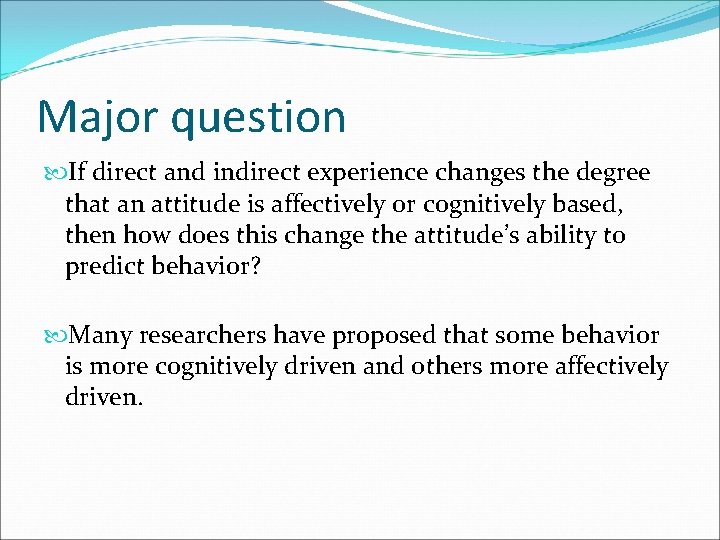 Major question

If direct and indirect experience changes the degree that an attitude is affectively or cognitively based, then how does this change the attitude's ability to predict behavior?

Many researchers have proposed that some behavior is more cognitively driven and others more affectively driven.